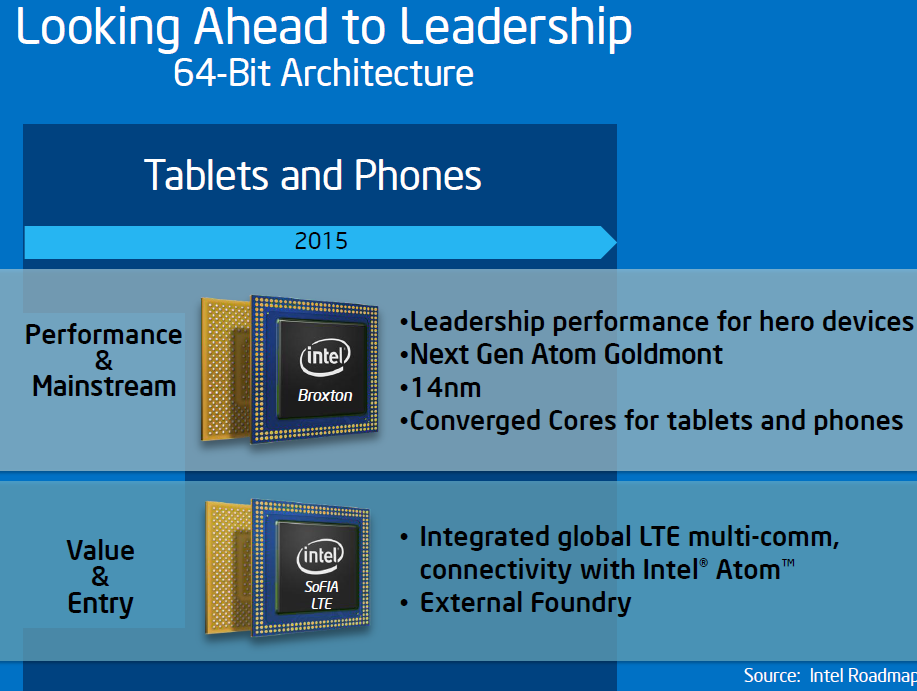 Looking Ahead to Leadership
64-Bit Architecture

Tablets and Phones

2015

Performance & Mainstream

intel
Broxton

•Leadership performance for hero devices
•Next Gen Atom Goldmont
•14nm
•Converged Cores for tablets and phones

Value & Entry

intel
SoFIA LTE

• Integrated global LTE multi-comm, connectivity with Intel® Atom™
• External Foundry

Source: Intel Roadmap